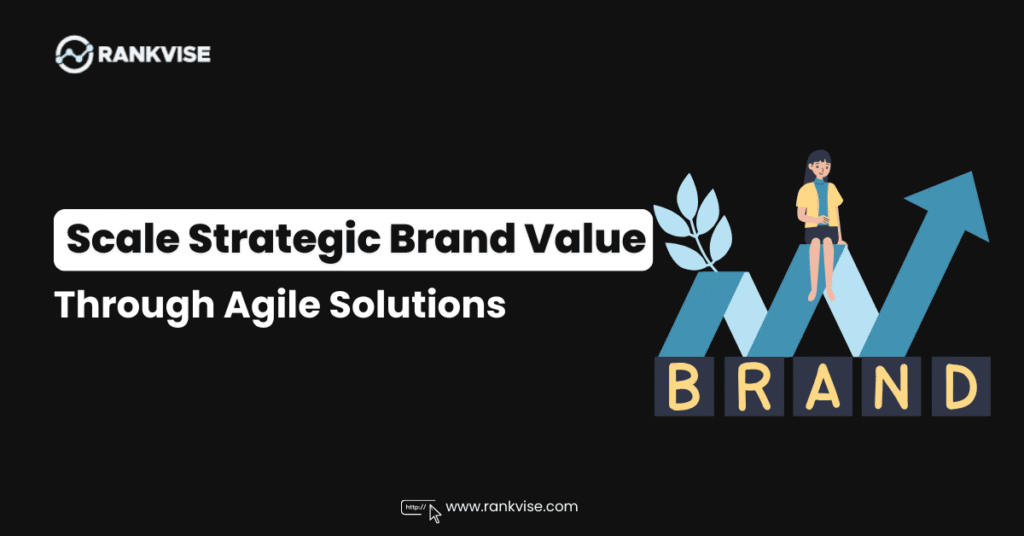 RANKVISE

Scale Strategic Brand Value

Through Agile Solutions

BRAND

http:// www.rankvise.com